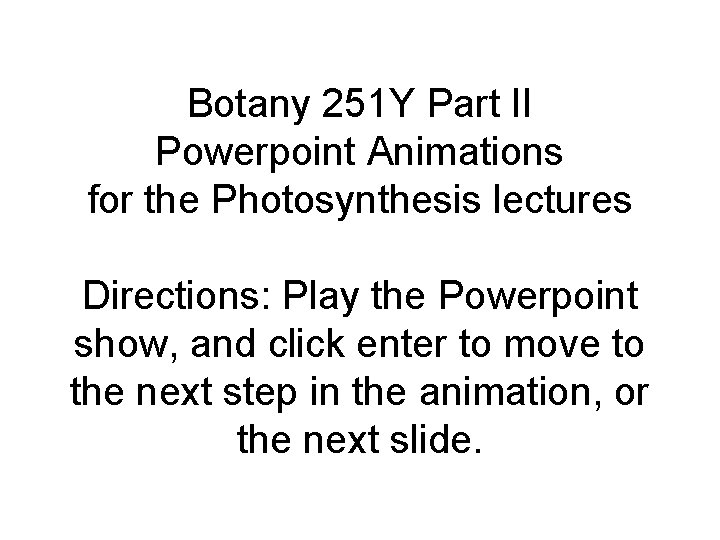 Botany 251Y Part II
Powerpoint Animations
for the Photosynthesis lectures

Directions: Play the Powerpoint show, and click enter to move to the next step in the animation, or the next slide.